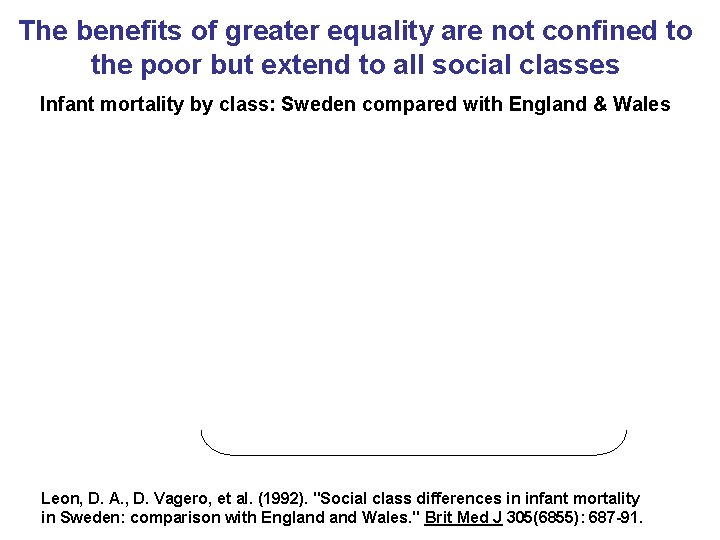 The benefits of greater equality are not confined to the poor but extend to all social classes

Infant mortality by class: Sweden compared with England & Wales

Leon, D. A., D. Vagero, et al. (1992). "Social class differences in infant mortality in Sweden: comparison with England and Wales." Brit Med J 305(6855): 687-91.